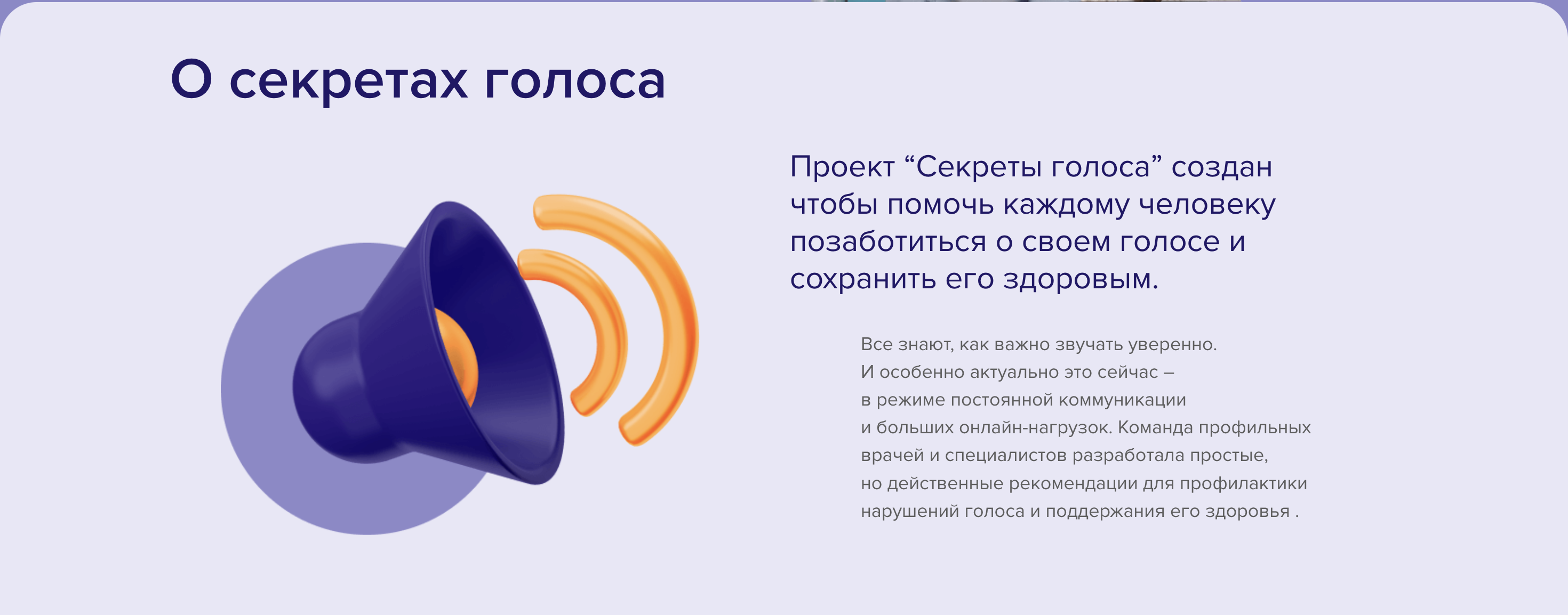 О секретах голоса

Проект “Секреты голоса” создан чтобы помочь каждому человеку позаботиться о своем голосе и сохранить его здоровым.

Все знают, как важно звучать уверенно. И особенно актуально это сейчас – в режиме постоянной коммуникации и больших онлайн-нагрузок. Команда профильных врачей и специалистов разработала простые, но действенные рекомендации для профилактики нарушений голоса и поддержания его здоровья .